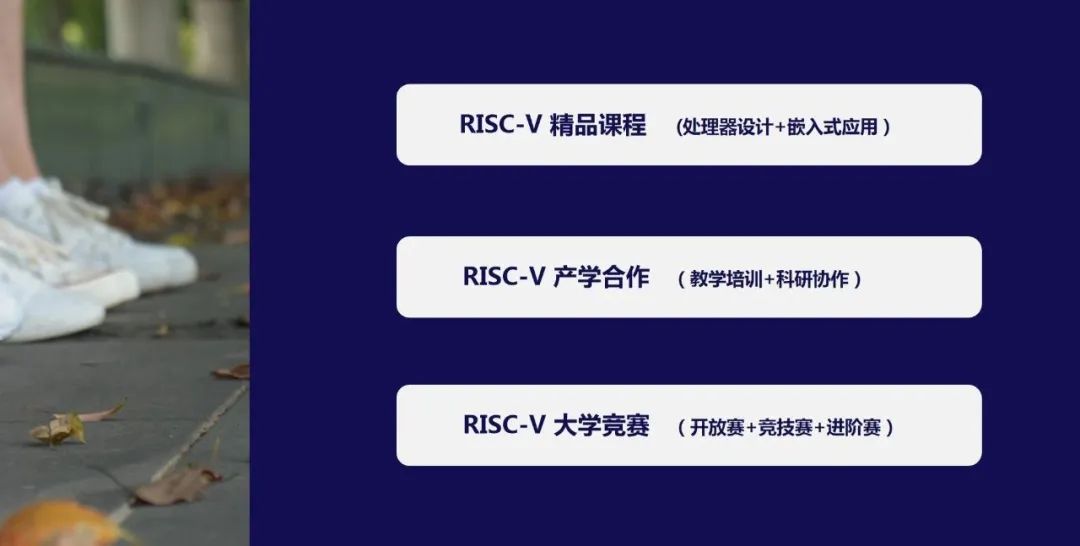 RISC-V 精品课程 （处理器设计+嵌入式应用）

RISC-V 产学合作 （教学培训+科研协作）

RISC-V 大学竞赛 （开放赛+竞技赛+进阶赛）